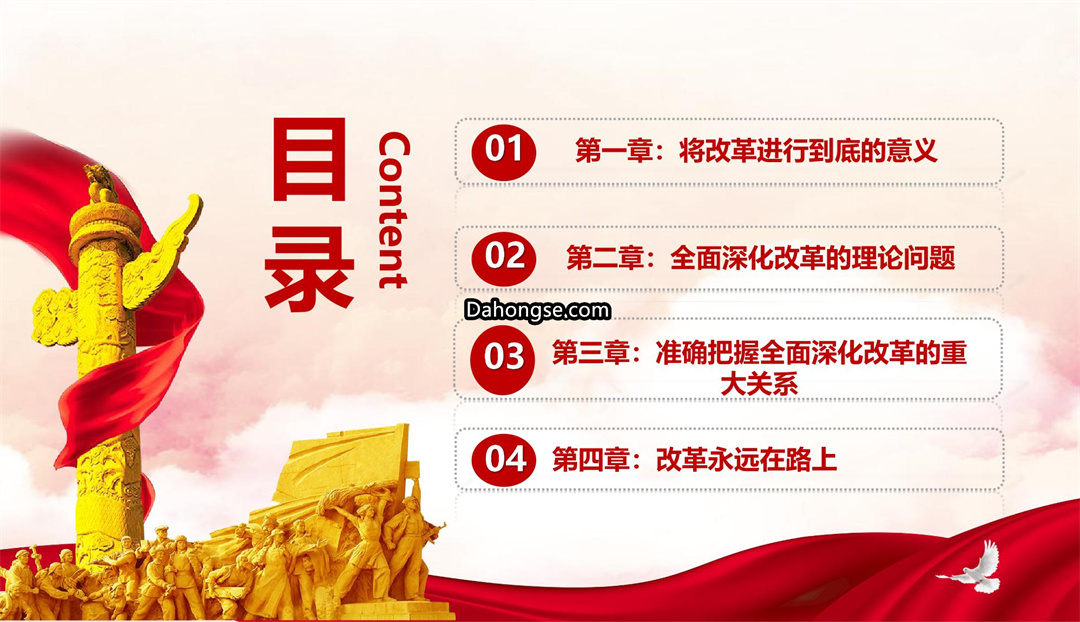 目录

Content

01 第一章：将改革进行到底的意义

02 第二章：全面深化改革的理论问题

Dahongse.com

03 第三章：准确把握全面深化改革的重大关系

04 第四章：改革永远在路上